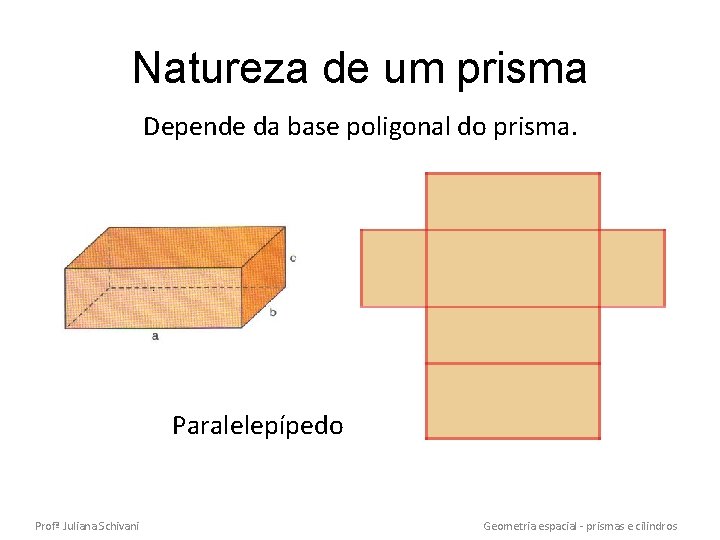 Natureza de um prisma

Depende da base poligonal do prisma.

c

b

a

Paralelepípedo

Profª Juliana Schivani

Geometria espacial - prismas e cilindros